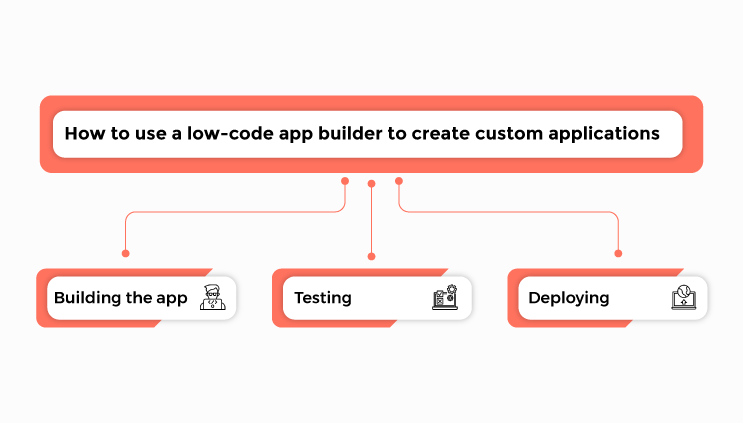 How to use a low-code app builder to create custom applications

Building the app

Testing

Deploying